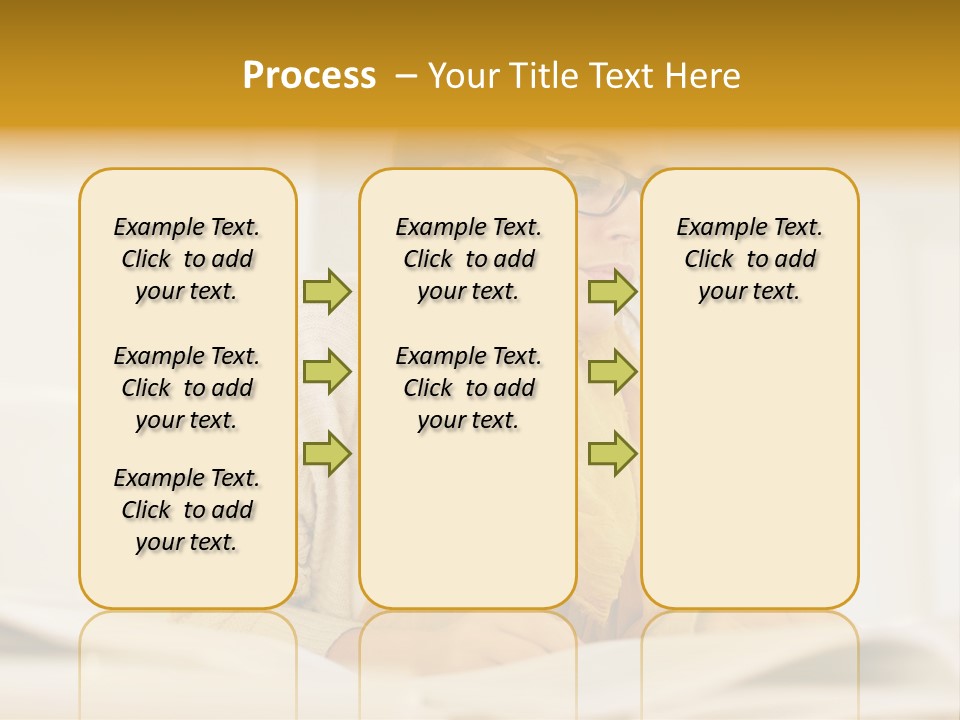 Process – Your Title Text Here

Example Text. Click to add your text.

Example Text. Click to add your text.

Example Text. Click to add your text.

Example Text. Click to add your text.

Example Text. Click to add your text.

Example Text. Click to add your text.